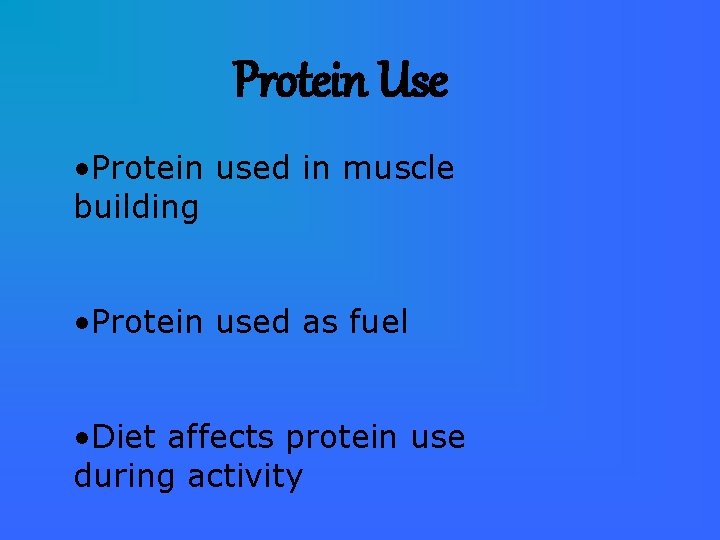 Protein Use

•Protein used in muscle building

•Protein used as fuel

•Diet affects protein use during activity